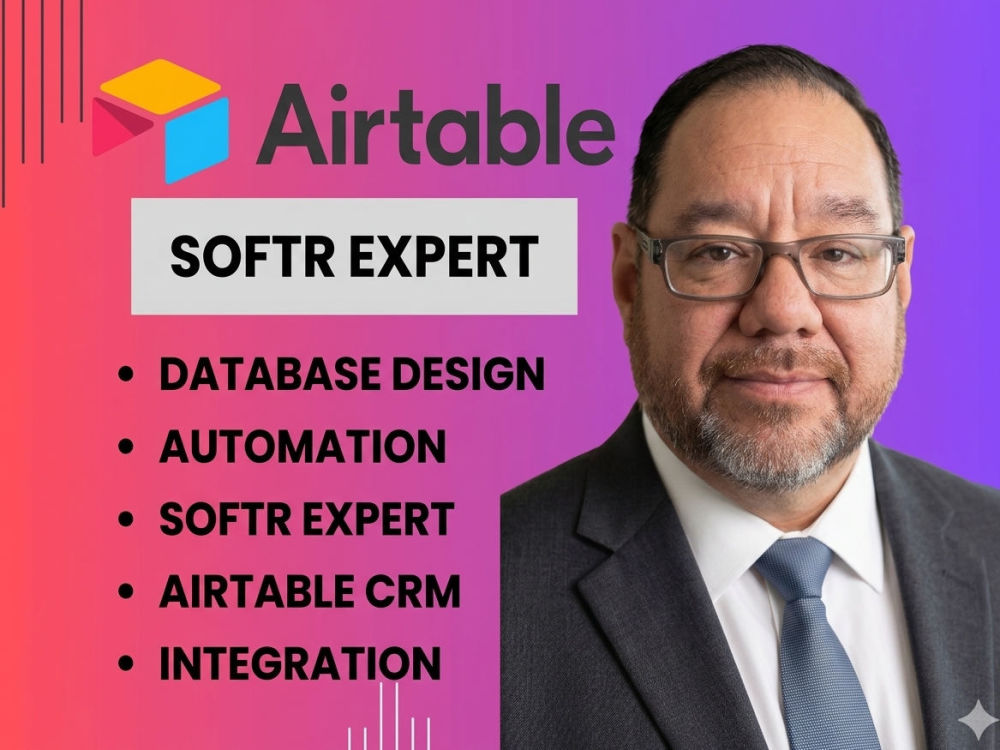 Airtable

SOFTR EXPERT

• DATABASE DESIGN
• AUTOMATION
• SOFTR EXPERT
• AIRTABLE CRM
• INTEGRATION